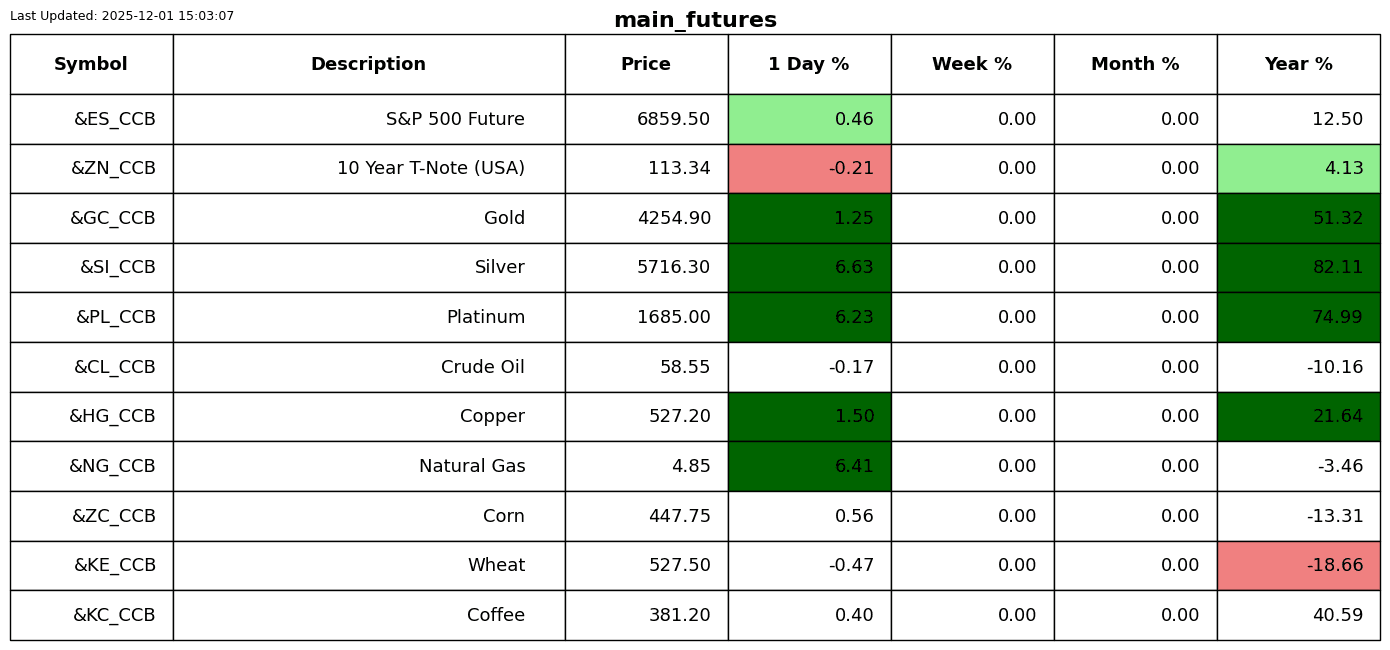 Last Updated: 2025-12-01 15:03:07

main_futures

| Symbol | Description | Price | 1 Day % | Week % | Month % | Year % |
|---|---|---|---|---|---|---|
| &ES_CCB | S&P 500 Future | 6859.50 | 0.46 | 0.00 | 0.00 | 12.50 |
| &ZN_CCB | 10 Year T-Note (USA) | 113.34 | -0.21 | 0.00 | 0.00 | 4.13 |
| &GC_CCB | Gold | 4254.90 | 1.25 | 0.00 | 0.00 | 51.32 |
| &SI_CCB | Silver | 5716.30 | 6.63 | 0.00 | 0.00 | 82.11 |
| &PL_CCB | Platinum | 1685.00 | 6.23 | 0.00 | 0.00 | 74.99 |
| &CL_CCB | Crude Oil | 58.55 | -0.17 | 0.00 | 0.00 | -10.16 |
| &HG_CCB | Copper | 527.20 | 1.50 | 0.00 | 0.00 | 21.64 |
| &NG_CCB | Natural Gas | 4.85 | 6.41 | 0.00 | 0.00 | -3.46 |
| &ZC_CCB | Corn | 447.75 | 0.56 | 0.00 | 0.00 | -13.31 |
| &KE_CCB | Wheat | 527.50 | -0.47 | 0.00 | 0.00 | -18.66 |
| &KC_CCB | Coffee | 381.20 | 0.40 | 0.00 | 0.00 | 40.59 |